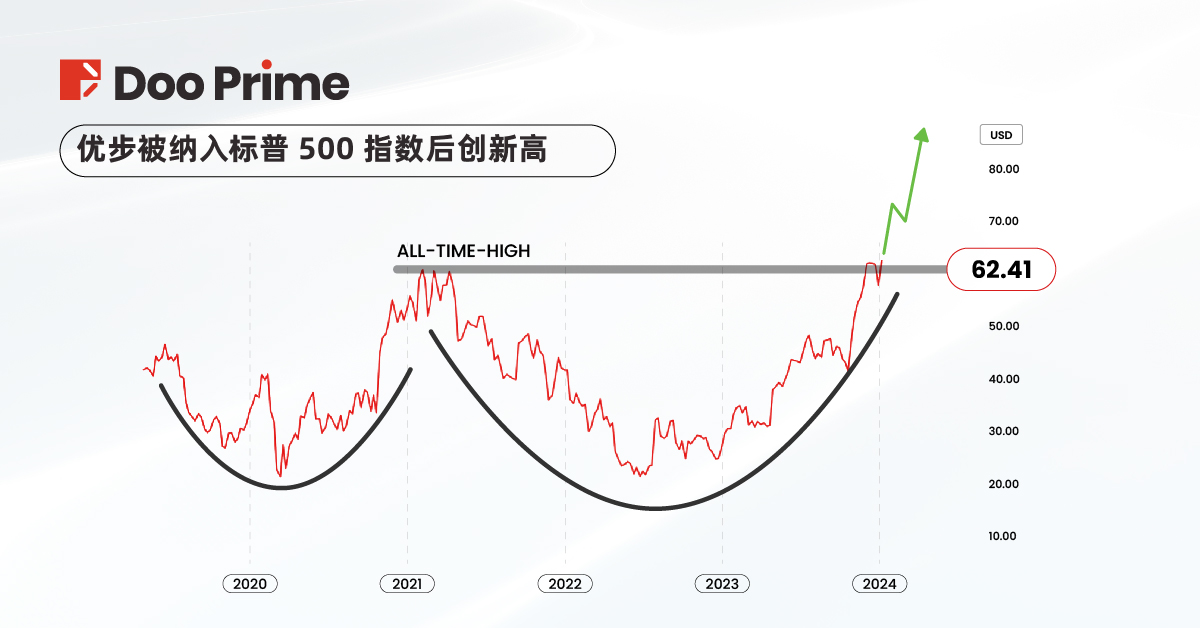 Doo Prime

优步被纳入标普 500 指数后创新高

ALL-TIME-HIGH

USD
80.00
70.00
62.41
50.00
40.00
30.00
20.00
10.00

2020
2021
2022
2023
2024